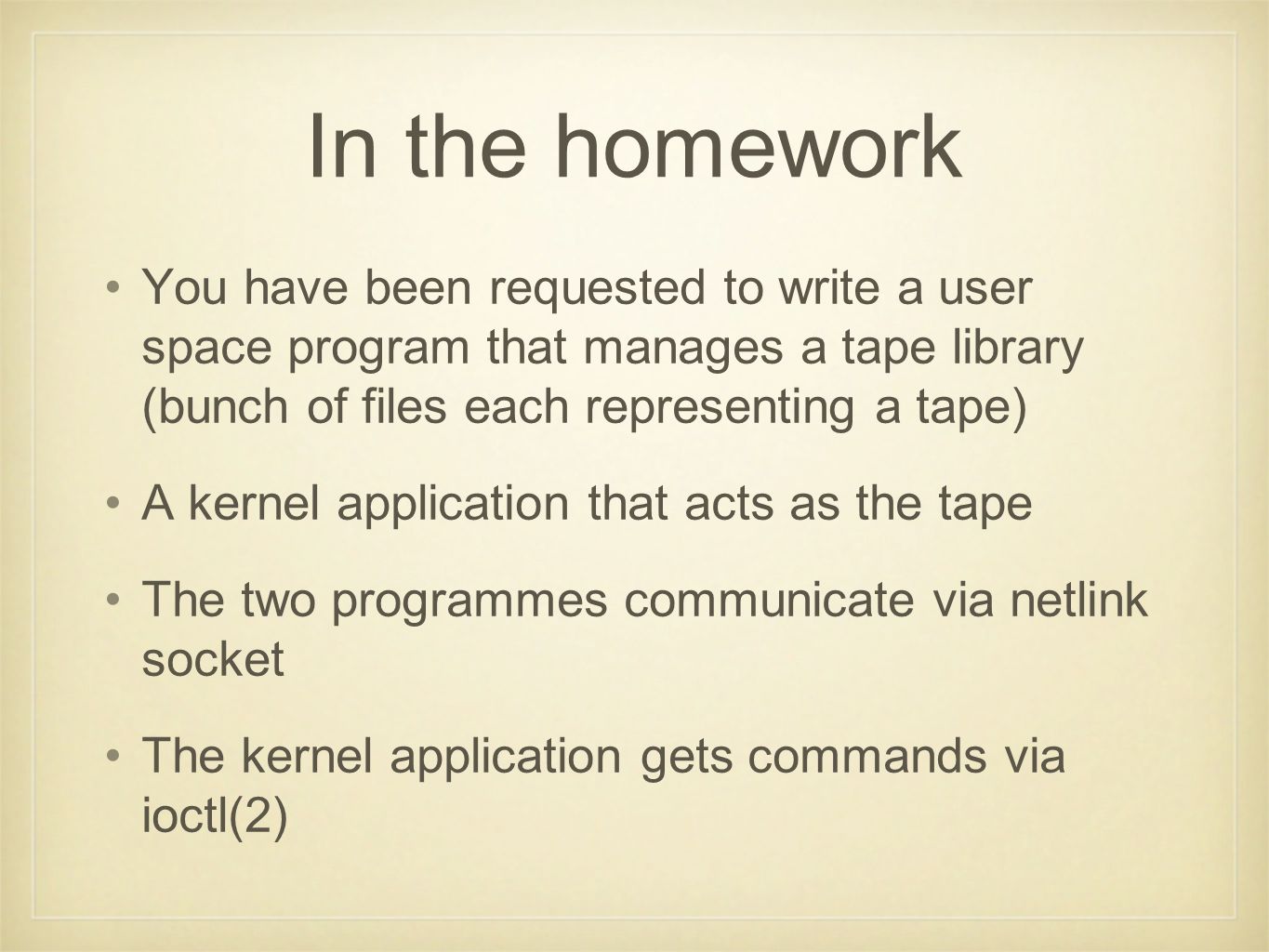 In the homework

• You have been requested to write a user space program that manages a tape library (bunch of files each representing a tape)

• A kernel application that acts as the tape

• The two programmes communicate via netlink socket

• The kernel application gets commands via ioctl(2)